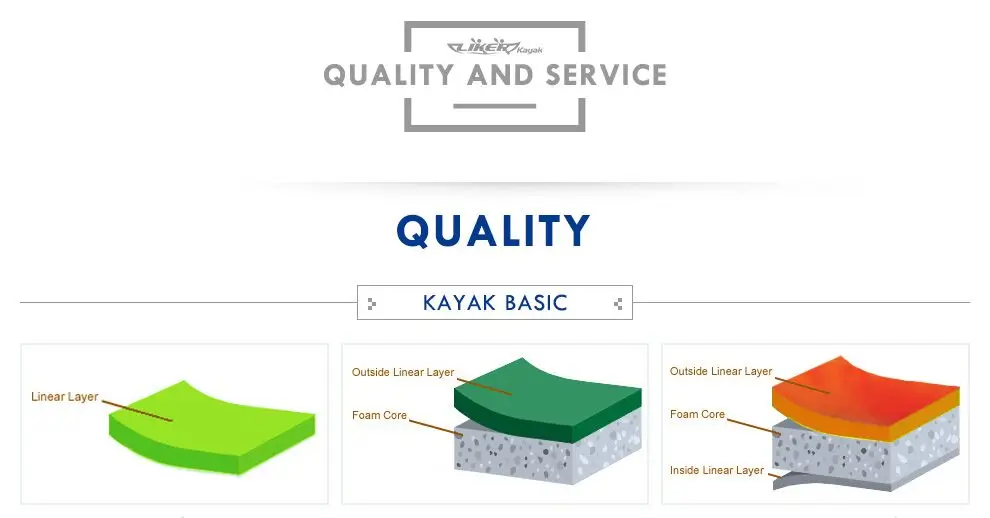 LIKER Kayak
QUALITY AND SERVICE

QUALITY

KAYAK BASIC

Linear Layer

Outside Linear Layer
Foam Core

Outside Linear Layer
Foam Core
Inside Linear Layer